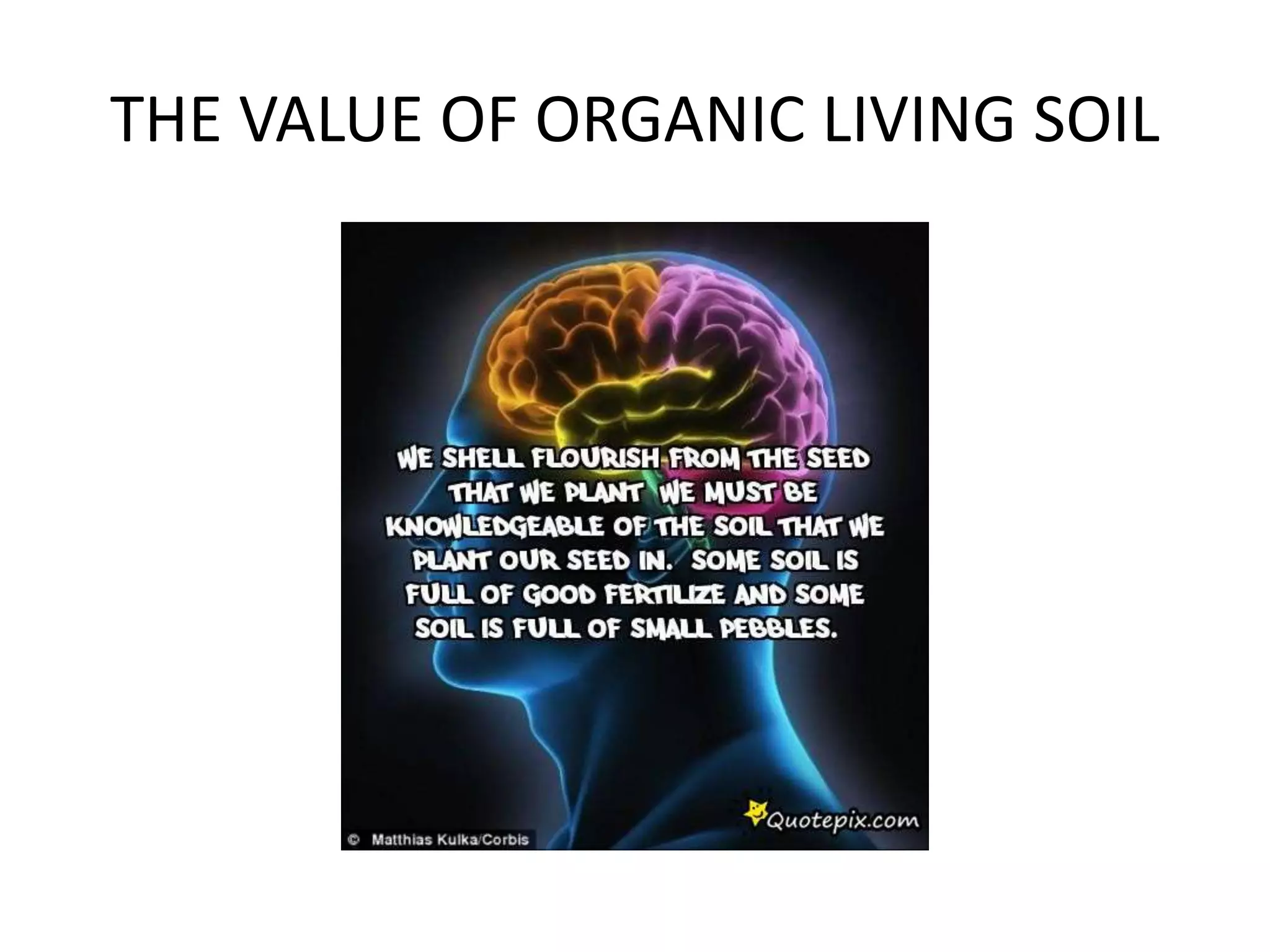 THE VALUE OF ORGANIC LIVING SOIL

WE SHELL FLOURISH FROM THE SEED THAT WE PLANT WE MUST BE KNOWLEDGEABLE OF THE SOIL THAT WE PLANT OUR SEED IN. SOME SOIL IS FULL OF GOOD FERTILIZE AND SOME SOIL IS FULL OF SMALL PEBBLES.

Quotepix.com

© Matthias Kulka/Corbis